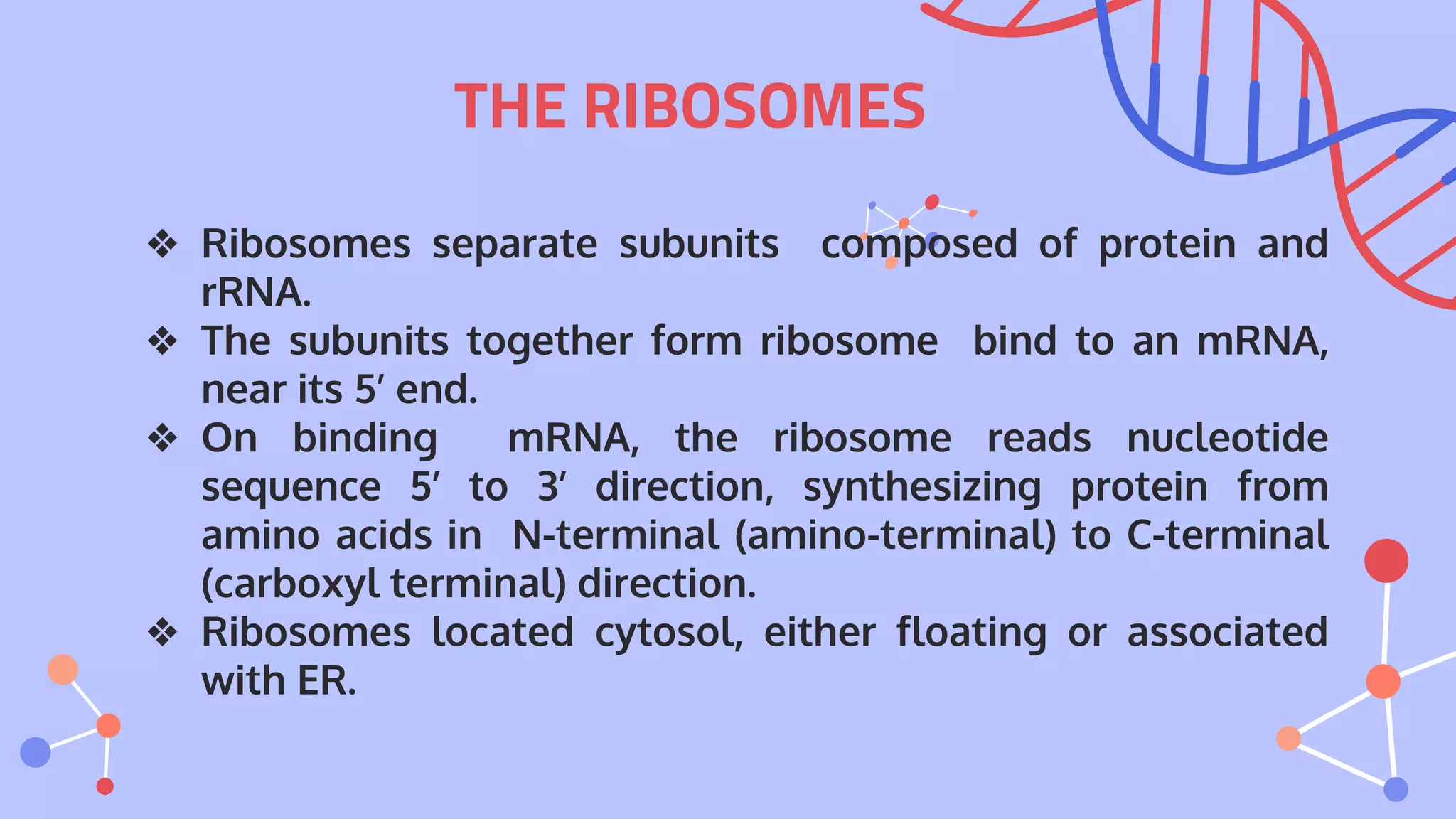 THE RIBOSOMES

❖ Ribosomes separate subunits composed of protein and rRNA.
❖ The subunits together form ribosome bind to an mRNA, near its 5′ end.
❖ On binding mRNA, the ribosome reads nucleotide sequence 5′ to 3′ direction, synthesizing protein from amino acids in N-terminal (amino-terminal) to C-terminal (carboxyl terminal) direction.
❖ Ribosomes located cytosol, either floating or associated with ER.